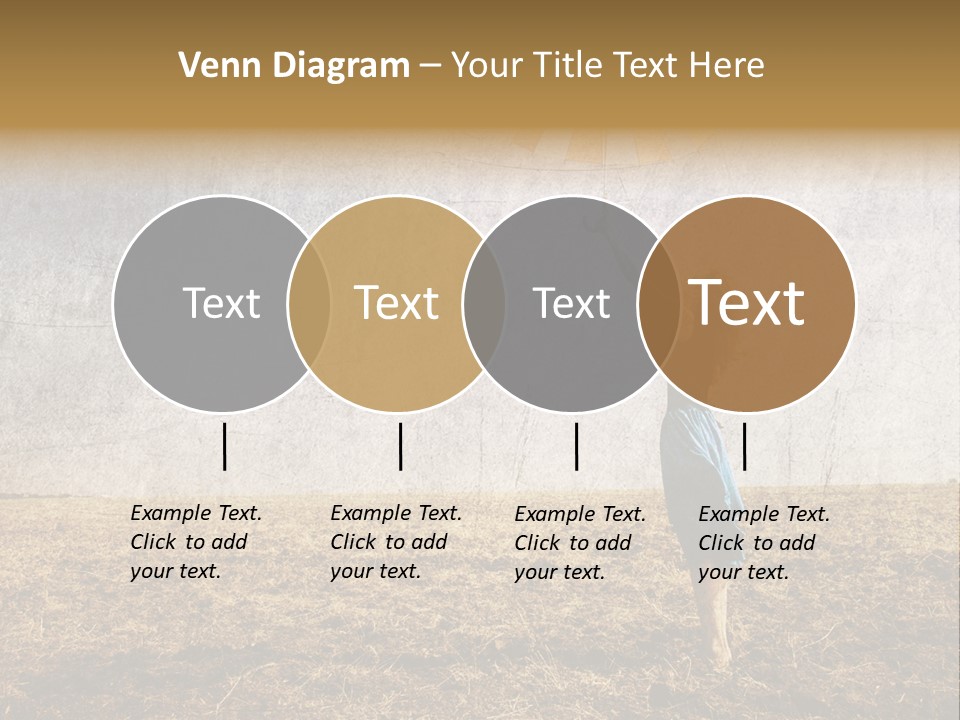 Venn Diagram – Your Title Text Here

Text

Text

Text

Text

Example Text. Click to add your text.

Example Text. Click to add your text.

Example Text. Click to add your text.

Example Text. Click to add your text.